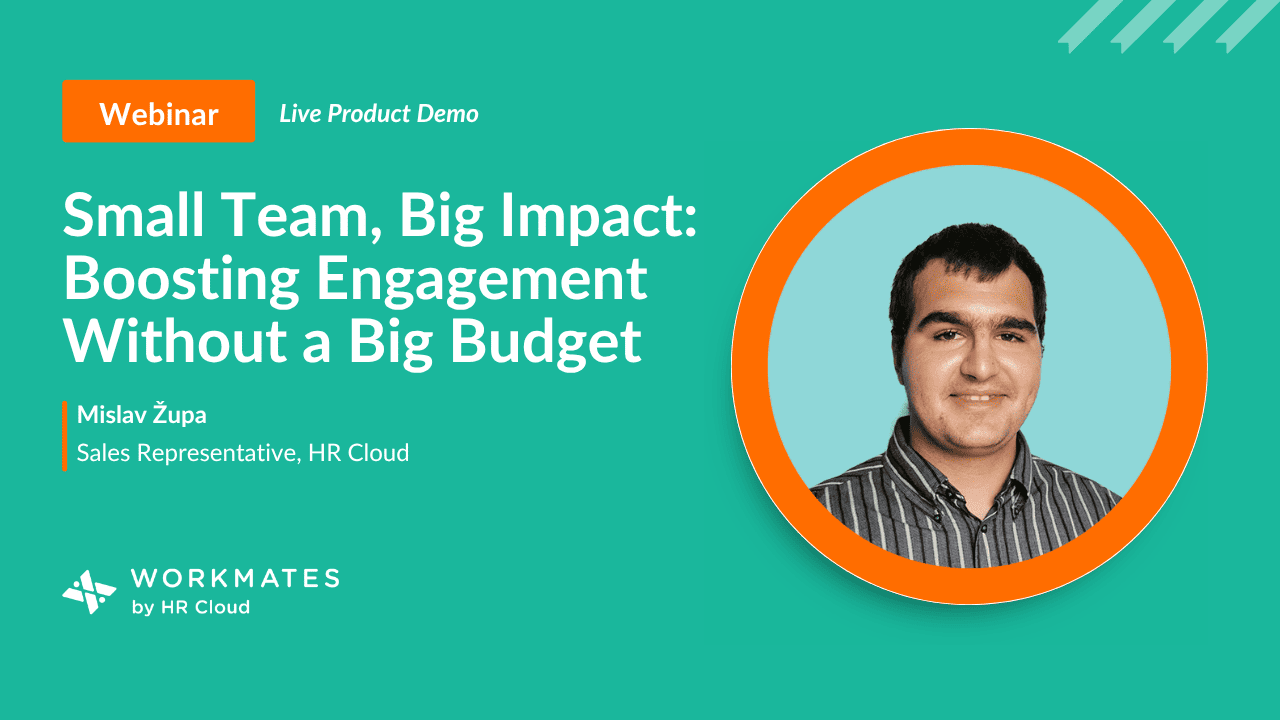 Webinar
Live Product Demo

Small Team, Big Impact: Boosting Engagement Without a Big Budget

Mislav Župa
Sales Representative, HR Cloud

WORKMATES
by HR Cloud